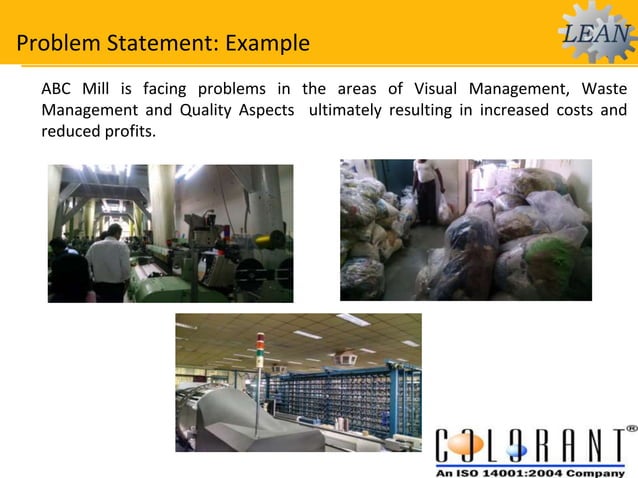 Problem Statement: Example

LEAN

ABC Mill is facing problems in the areas of Visual Management, Waste Management and Quality Aspects ultimately resulting in increased costs and reduced profits.

COLORANT®
An ISO 14001:2004 Company